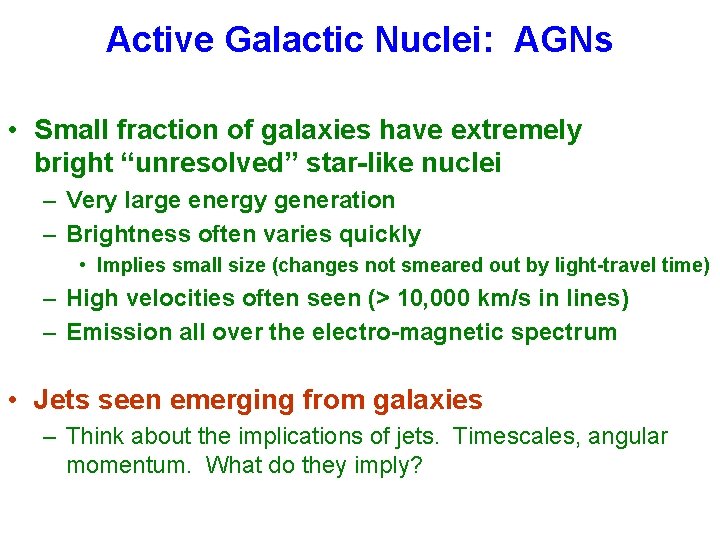 Active Galactic Nuclei: AGNs

• Small fraction of galaxies have extremely bright “unresolved” star-like nuclei
– Very large energy generation
– Brightness often varies quickly
• Implies small size (changes not smeared out by light-travel time)
– High velocities often seen (> 10,000 km/s in lines)
– Emission all over the electro-magnetic spectrum

• Jets seen emerging from galaxies
– Think about the implications of jets. Timescales, angular momentum. What do they imply?